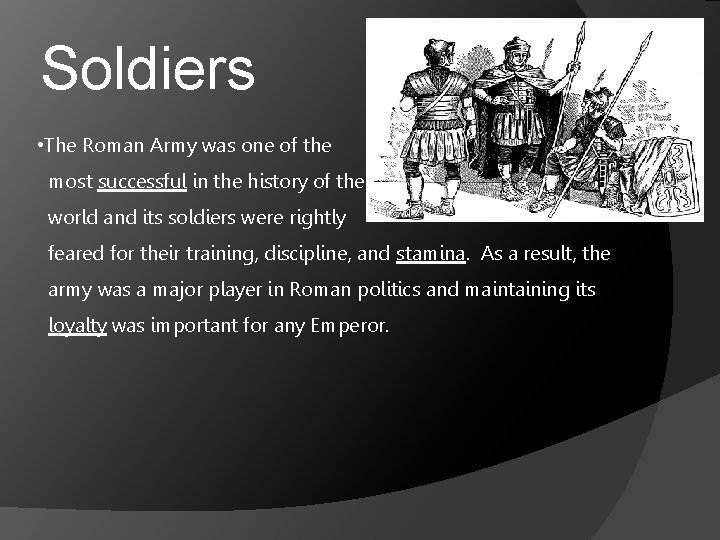 Soldiers

•The Roman Army was one of the most successful in the history of the world and its soldiers were rightly feared for their training, discipline, and stamina. As a result, the army was a major player in Roman politics and maintaining its loyalty was important for any Emperor.